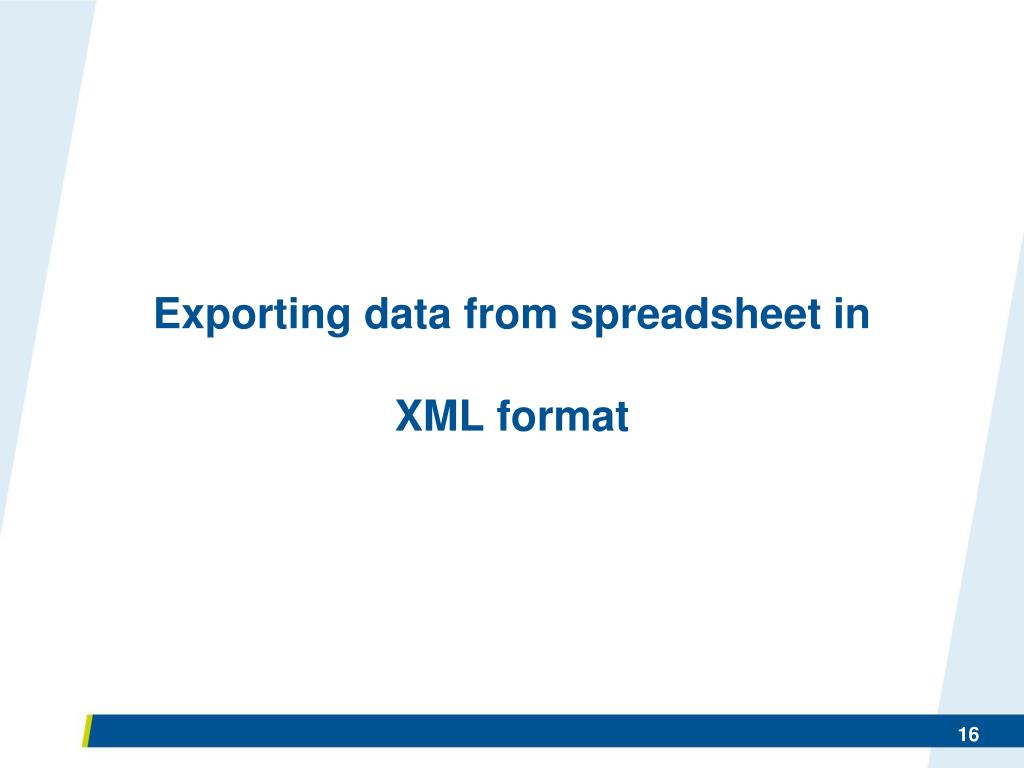 Exporting data from spreadsheet in

XML format

16